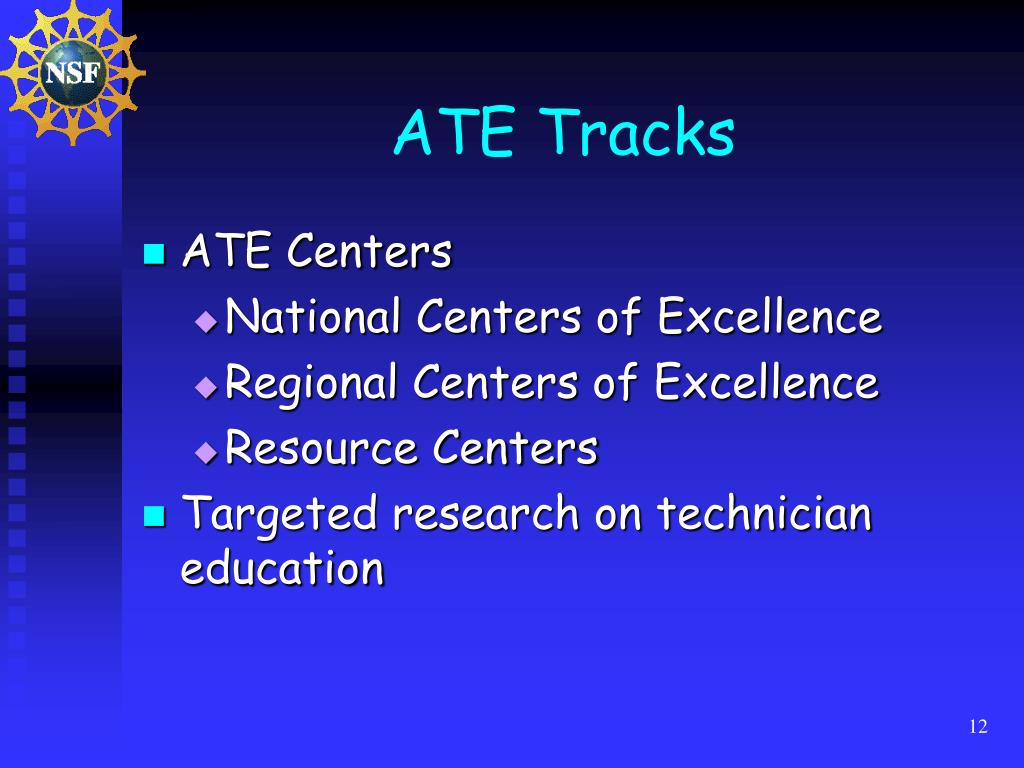 NSF

ATE Tracks

ATE Centers
National Centers of Excellence
Regional Centers of Excellence
Resource Centers
Targeted research on technician education

12